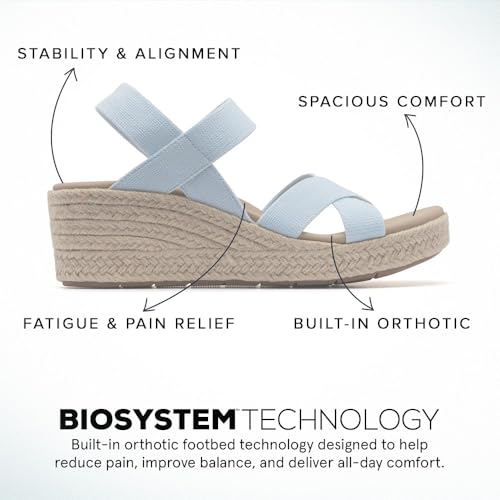 STABILITY & ALIGNMENT

SPACIOUS COMFORT

FATIGUE & PAIN RELIEF

BUILT-IN ORTHOTIC

BIOSYSTEM™ TECHNOLOGY

Built-in orthotic footbed technology designed to help reduce pain, improve balance, and deliver all-day comfort.